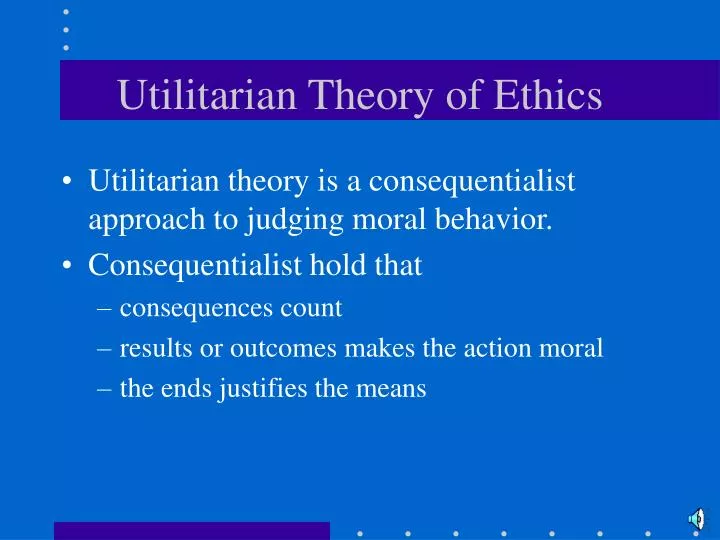 Utilitarian Theory of Ethics

• Utilitarian theory is a consequentialist approach to judging moral behavior.

• Consequentialist hold that
– consequences count
– results or outcomes makes the action moral
– the ends justifies the means